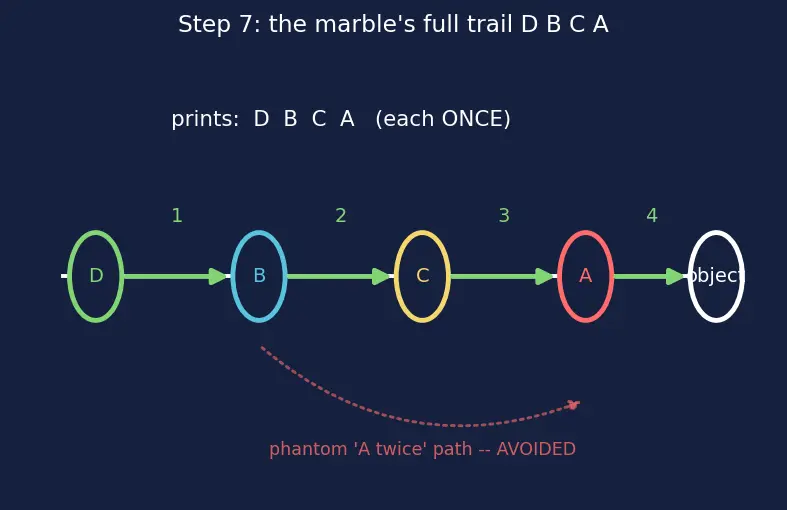 Step 7: the marble's full trail D B C A

prints: D B C A (each ONCE)

1 2 3 4

D B C A object

phantom 'A twice' path -- AVOIDED